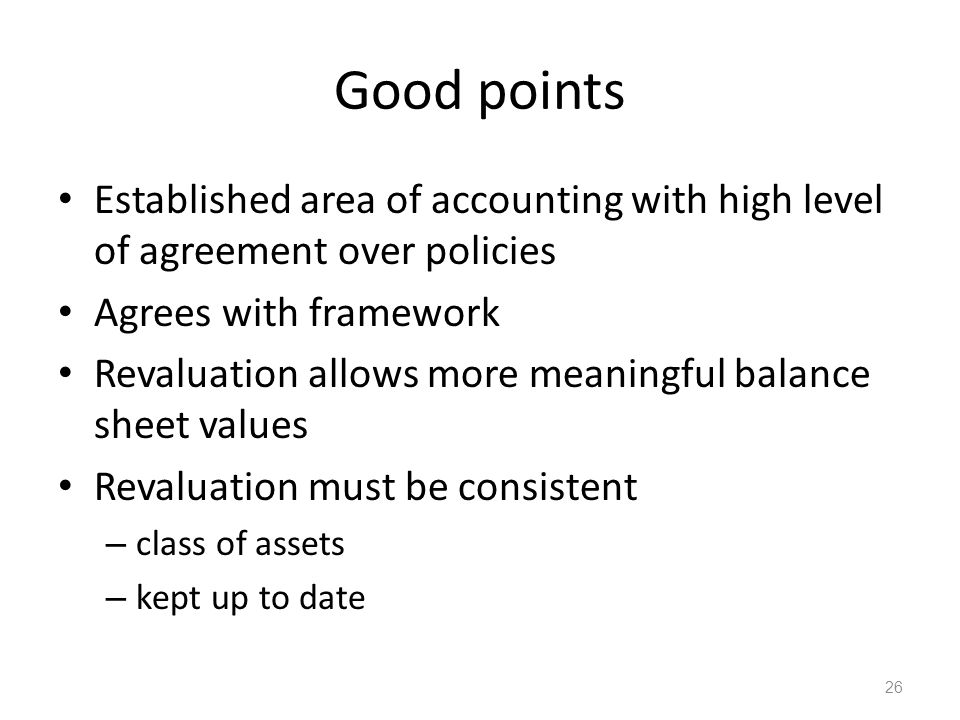 Good points

• Established area of accounting with high level of agreement over policies
• Agrees with framework
• Revaluation allows more meaningful balance sheet values
• Revaluation must be consistent
– class of assets
– kept up to date

26